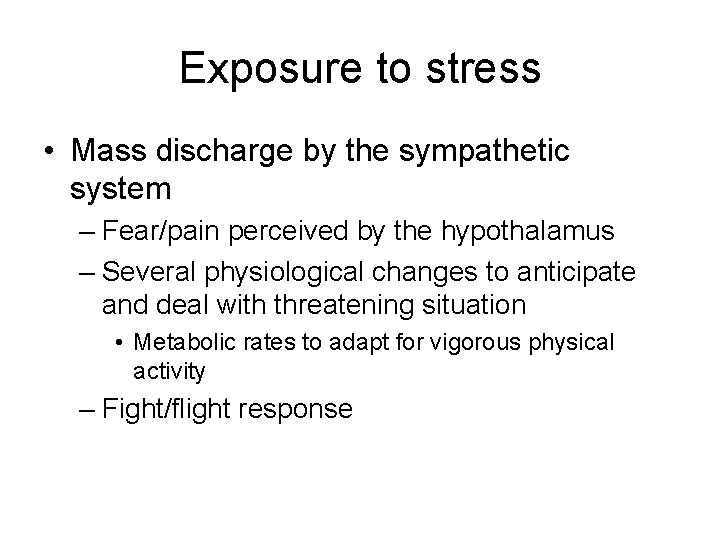 Exposure to stress

• Mass discharge by the sympathetic system
  – Fear/pain perceived by the hypothalamus
  – Several physiological changes to anticipate and deal with threatening situation
    • Metabolic rates to adapt for vigorous physical activity
  – Fight/flight response